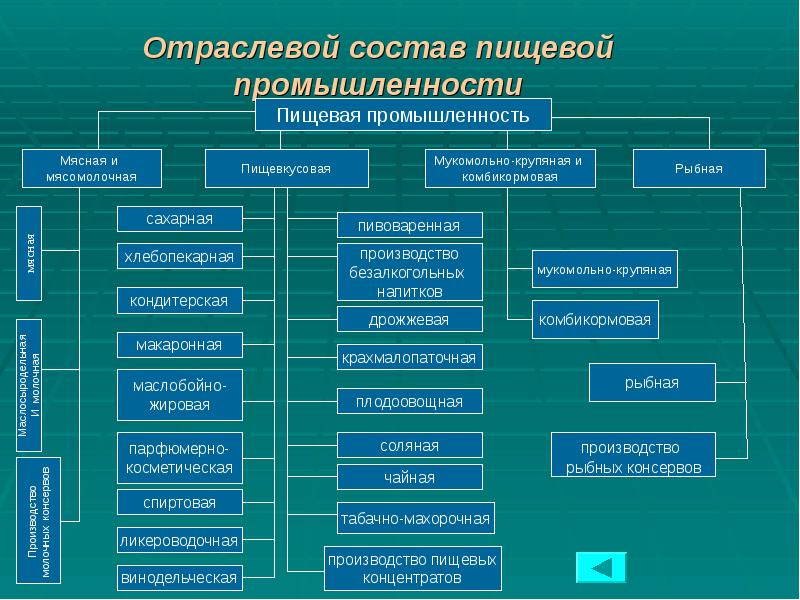 Отраслевой состав пищевой промышленности

Пищевая промышленность

Мясная и мясомолочная

Пищевкусовая

Мукомольно-крупяная и комбикормовая

Рыбная

мясная

Маслосыродельная И молочная

Производство молочных консервов

сахарная

хлебопекарная

кондитерская

макаронная

маслобойно-жировая

парфюмерно-косметическая

спиртовая

ликероводочная

винодельческая

пивоваренная

производство безалкогольных напитков

дрожжевая

крахмалопаточная

плодоовощная

соляная

чайная

табачно-махорочная

производство пищевых концентратов

мукомольно-крупяная

комбикормовая

рыбная

производство рыбных консервов